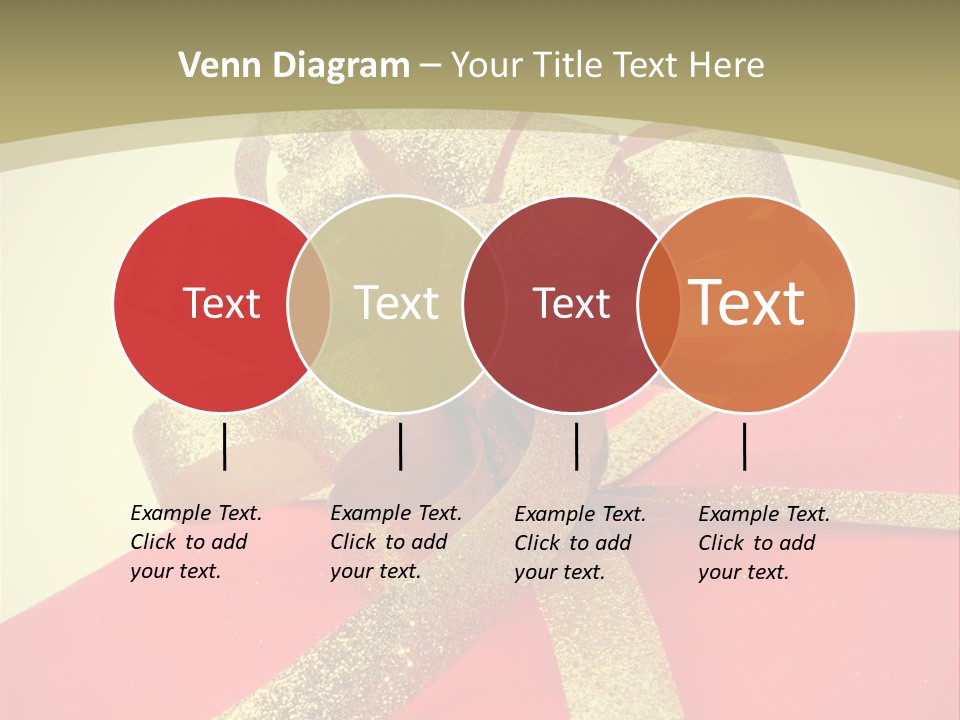 Venn Diagram – Your Title Text Here

Text

Text

Text

Text

Example Text. Click to add your text.

Example Text. Click to add your text.

Example Text. Click to add your text.

Example Text. Click to add your text.